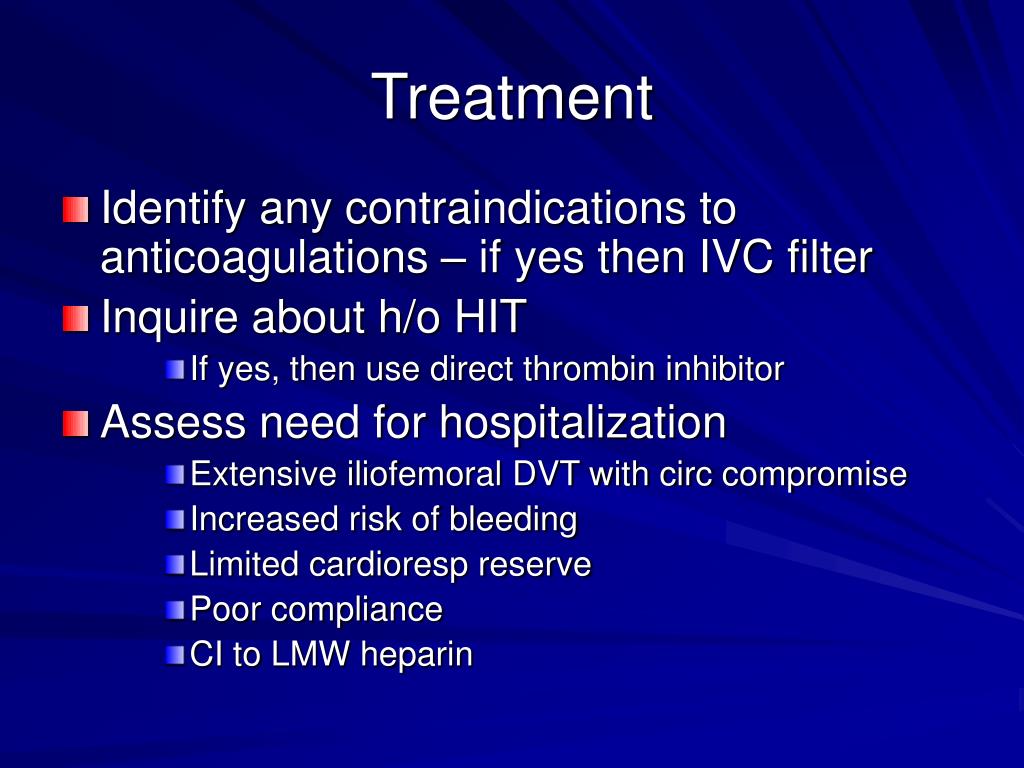 Treatment

Identify any contraindications to anticoagulations – if yes then IVC filter

Inquire about h/o HIT

If yes, then use direct thrombin inhibitor

Assess need for hospitalization

Extensive iliofemoral DVT with circ compromise

Increased risk of bleeding

Limited cardioresp reserve

Poor compliance

CI to LMW heparin